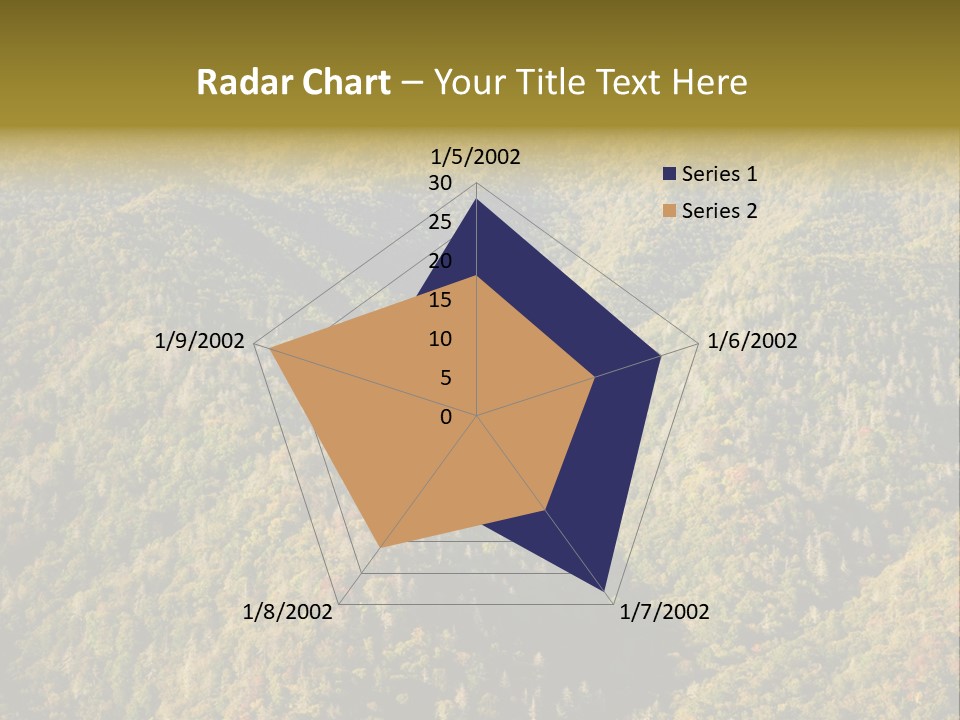 Radar Chart – Your Title Text Here

1/5/2002
30
25
20
15
10
5
0
1/6/2002
1/7/2002
1/8/2002
1/9/2002

Series 1
Series 2